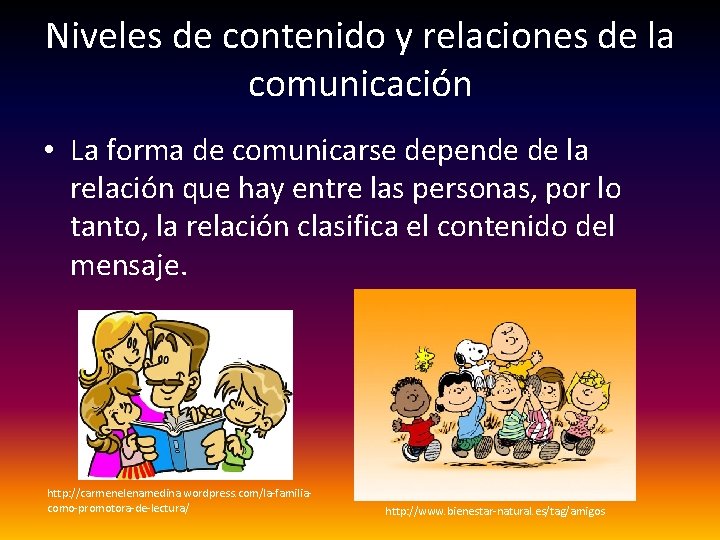 Niveles de contenido y relaciones de la comunicación

• La forma de comunicarse depende de la relación que hay entre las personas, por lo tanto, la relación clasifica el contenido del mensaje.

http://carmenelenamedina.wordpress.com/la-familia-como-promotora-de-lectura/

http://www.bienestar-natural.es/tag/amigos